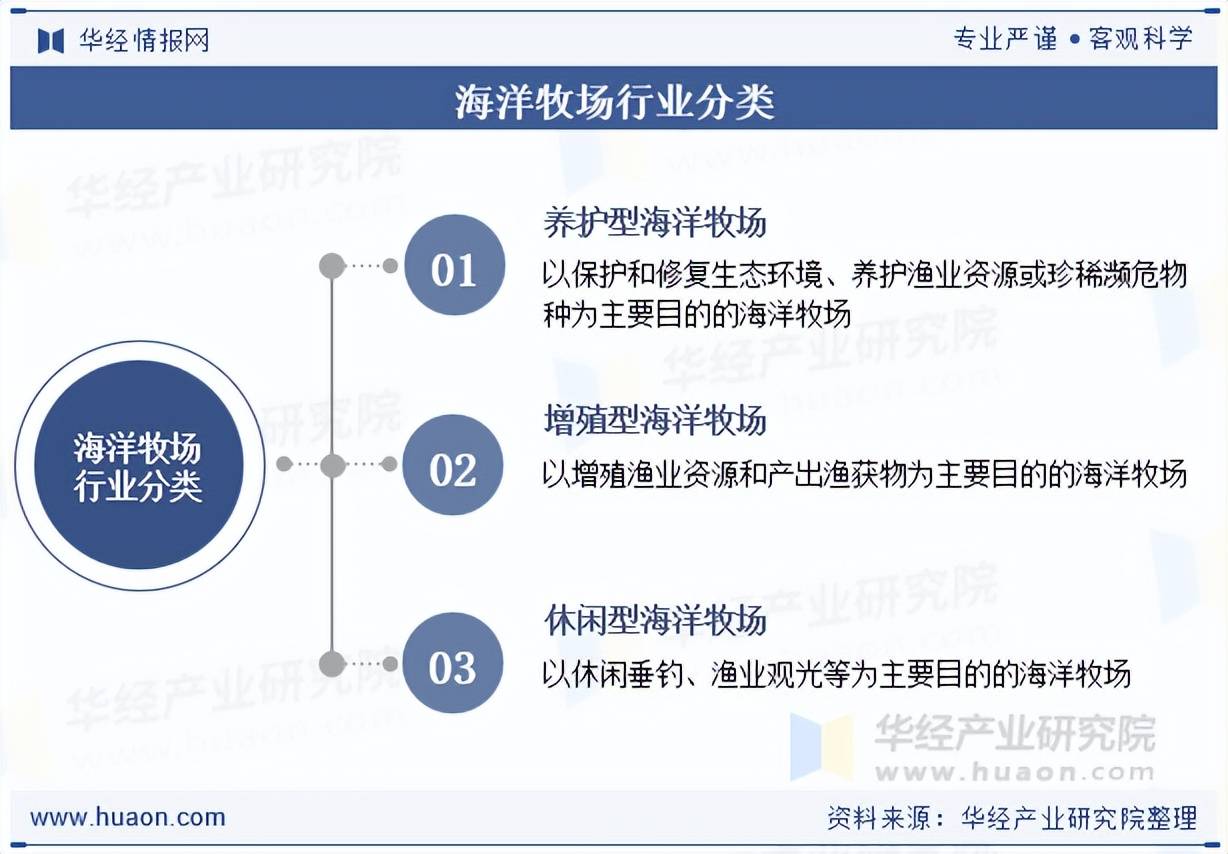 华经情报网

专业严谨 • 客观科学

海洋牧场行业分类

海洋牧场行业分类

01

养护型海洋牧场

以保护和修复生态环境、养护渔业资源或珍稀濒危物种为主要目的的海洋牧场

02

增殖型海洋牧场

以增殖渔业资源和产出渔获物为主要目的的海洋牧场

03

休闲型海洋牧场

以休闲垂钓、渔业观光等为主要目的的海洋牧场

华经产业研究院
www.huaon.com

www.huaon.com

资料来源：华经产业研究院整理